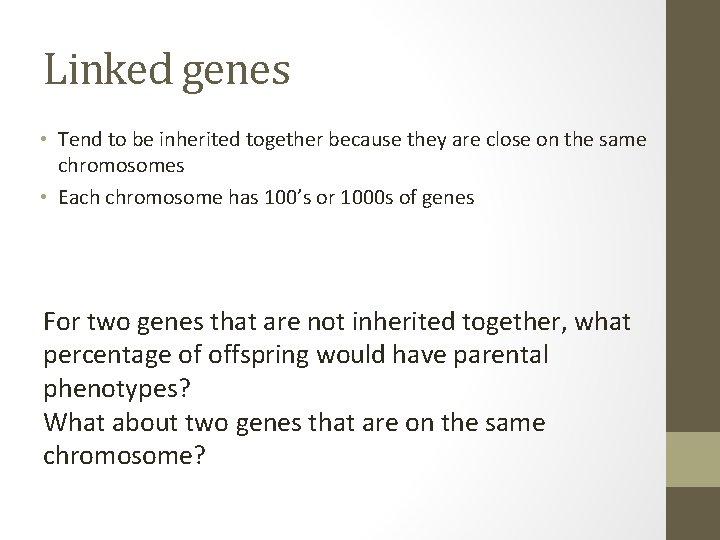 Linked genes

• Tend to be inherited together because they are close on the same chromosomes
• Each chromosome has 100's or 1000s of genes

For two genes that are not inherited together, what percentage of offspring would have parental phenotypes?
What about two genes that are on the same chromosome?